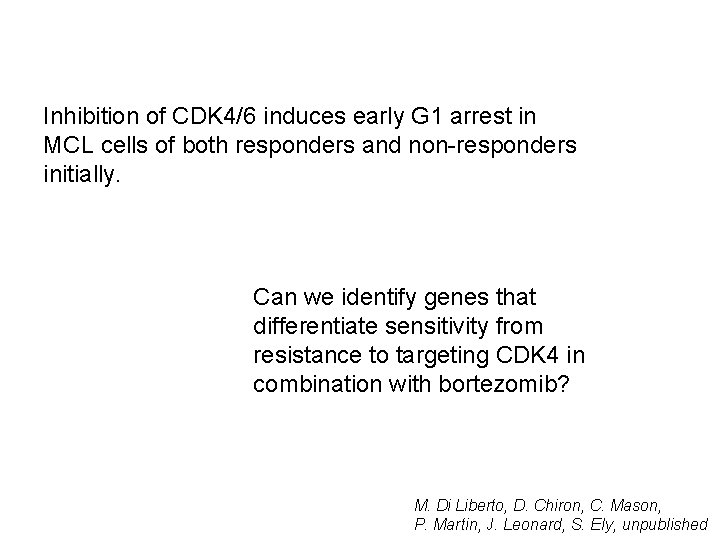 Inhibition of CDK4/6 induces early G1 arrest in MCL cells of both responders and non-responders initially.

Can we identify genes that differentiate sensitivity from resistance to targeting CDK4 in combination with bortezomib?

M. Di Liberto, D. Chiron, C. Mason, P. Martin, J. Leonard, S. Ely, unpublished